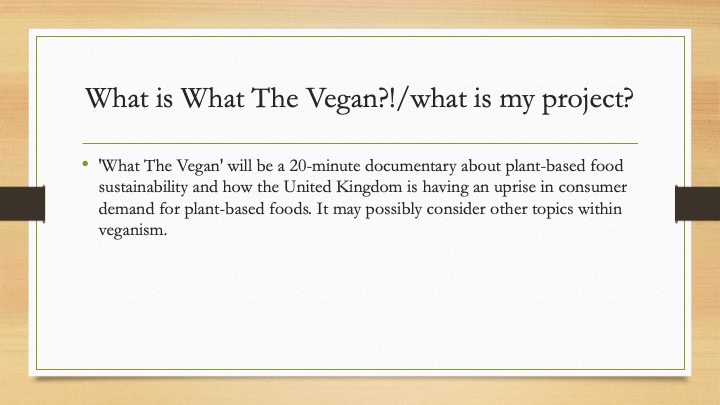 What is What The Vegan?!/what is my project?

• 'What The Vegan' will be a 20-minute documentary about plant-based food sustainability and how the United Kingdom is having an uprise in consumer demand for plant-based foods. It may possibly consider other topics within veganism.